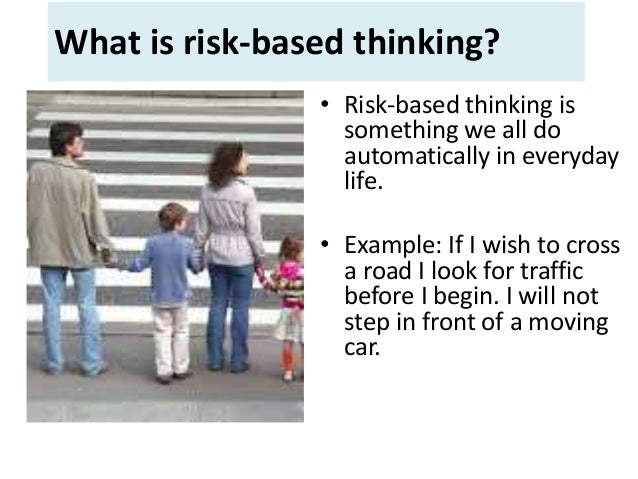 What is risk-based thinking?

• Risk-based thinking is something we all do automatically in everyday life.

• Example: If I wish to cross a road I look for traffic before I begin. I will not step in front of a moving car.